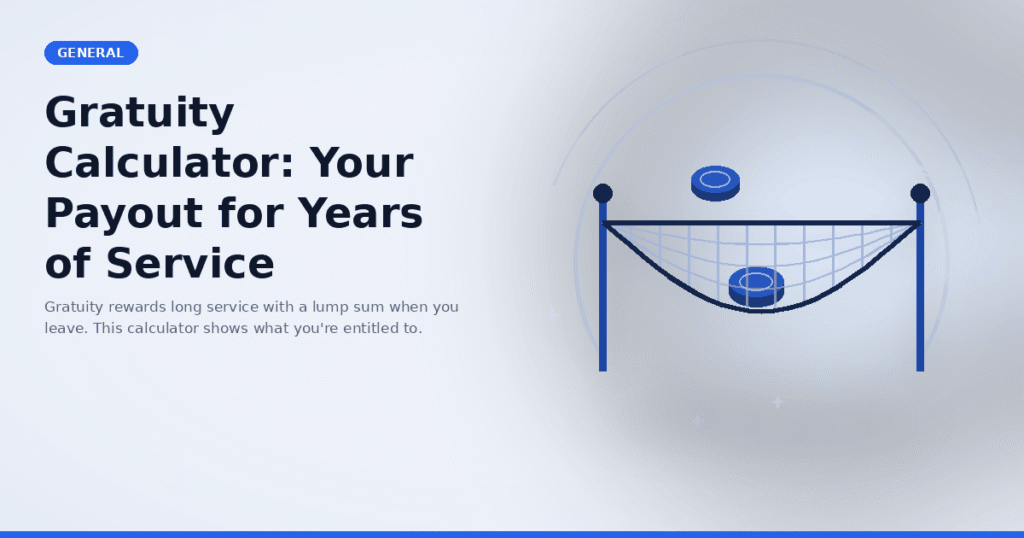 GENERAL

Gratuity Calculator: Your Payout for Years of Service

Gratuity rewards long service with a lump sum when you leave. This calculator shows what you're entitled to.